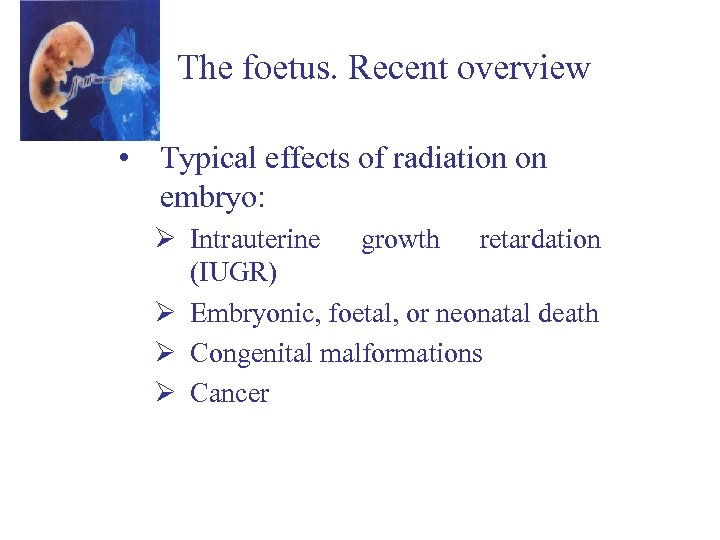 The foetus. Recent overview

• Typical effects of radiation on embryo:

➢ Intrauterine growth retardation (IUGR)
➢ Embryonic, foetal, or neonatal death
➢ Congenital malformations
➢ Cancer